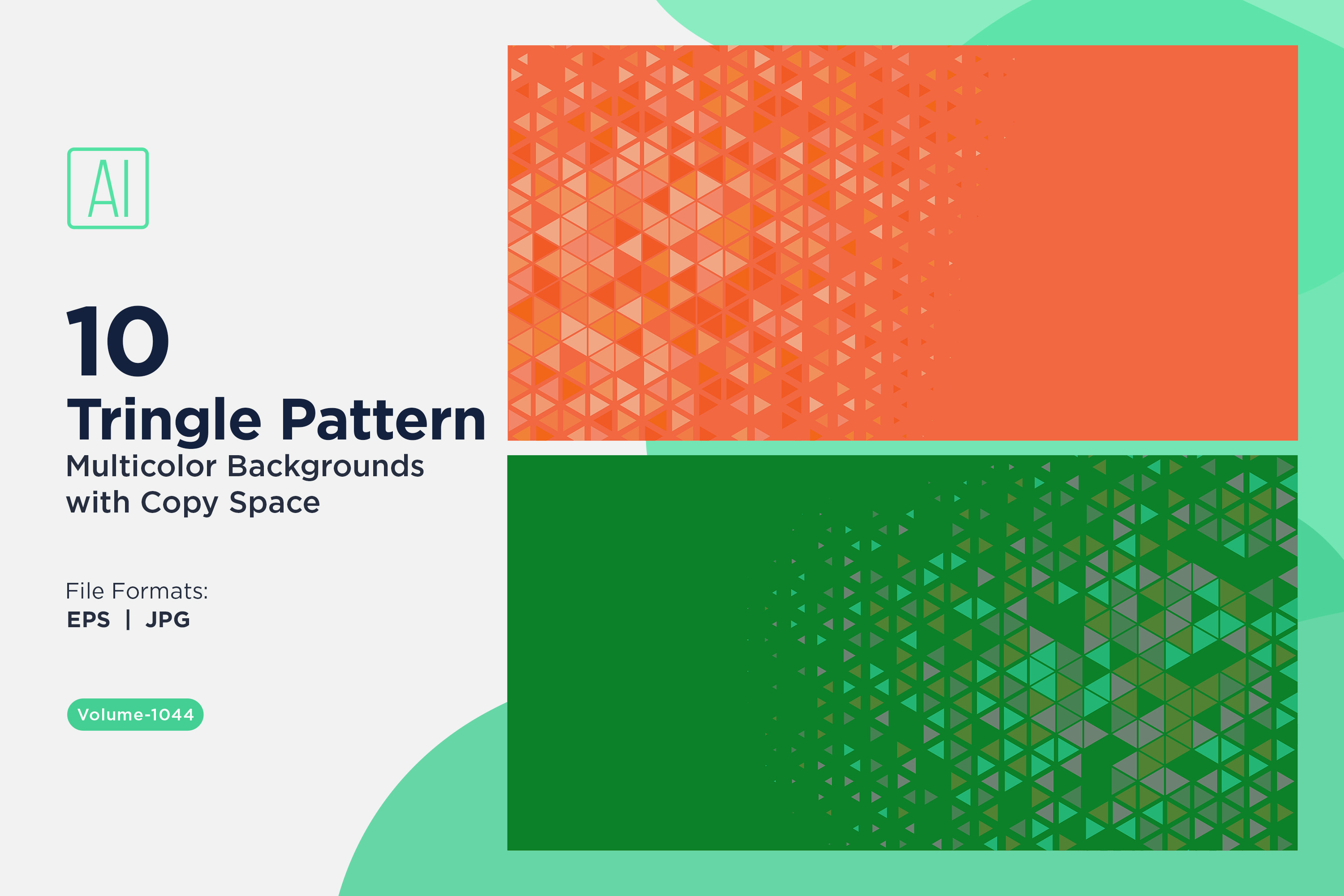 AI

10
Tringle Pattern
Multicolor Backgrounds with Copy Space

File Formats:
EPS | JPG

Volume-1044